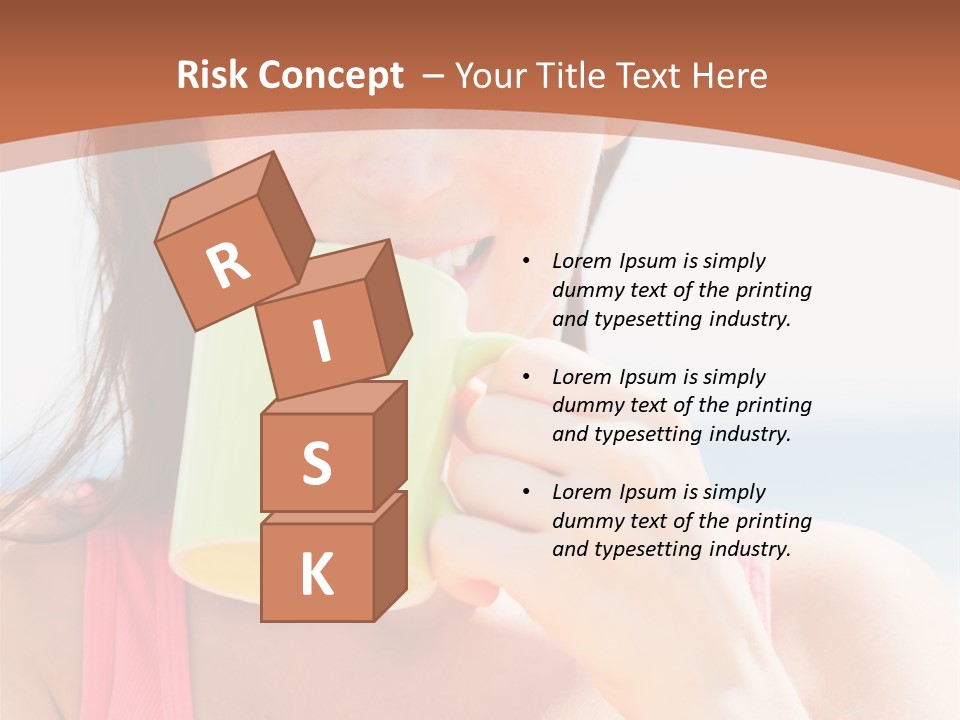 Risk Concept – Your Title Text Here

R
I
S
K

• Lorem Ipsum is simply dummy text of the printing and typesetting industry.

• Lorem Ipsum is simply dummy text of the printing and typesetting industry.

• Lorem Ipsum is simply dummy text of the printing and typesetting industry.